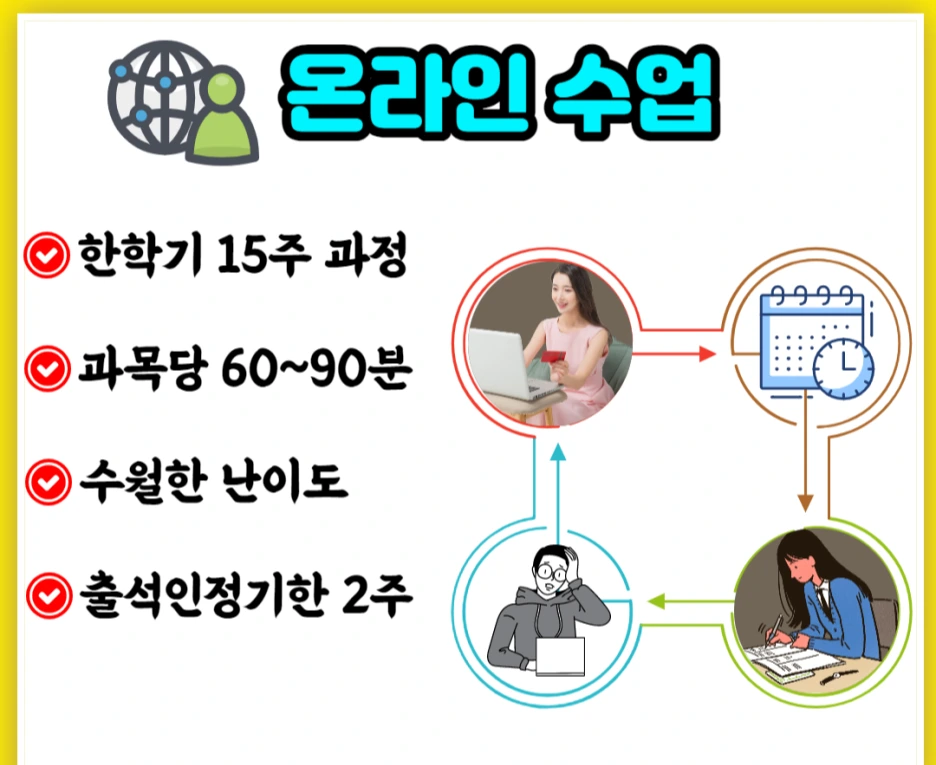 온라인 수업

한학기 15주 과정

과목당 60~90분

수월한 난이도

출석인정기한 2주